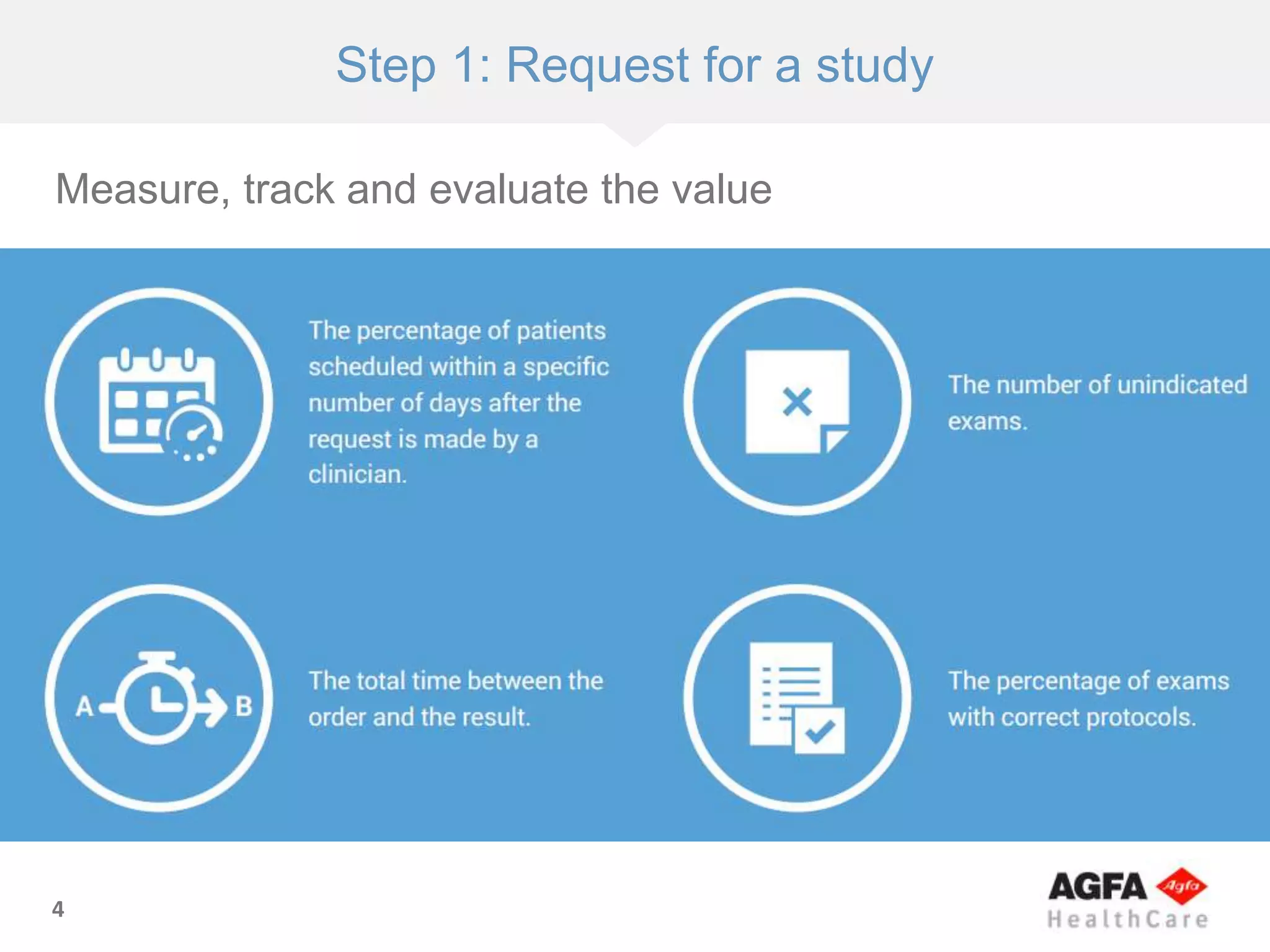 Step 1: Request for a study

Measure, track and evaluate the value

The percentage of patients scheduled within a specific number of days after the request is made by a clinician.

The number of unindicated exams.

A B

The total time between the order and the result.

The percentage of exams with correct protocols.

4

AGFA Agfa HealthCare